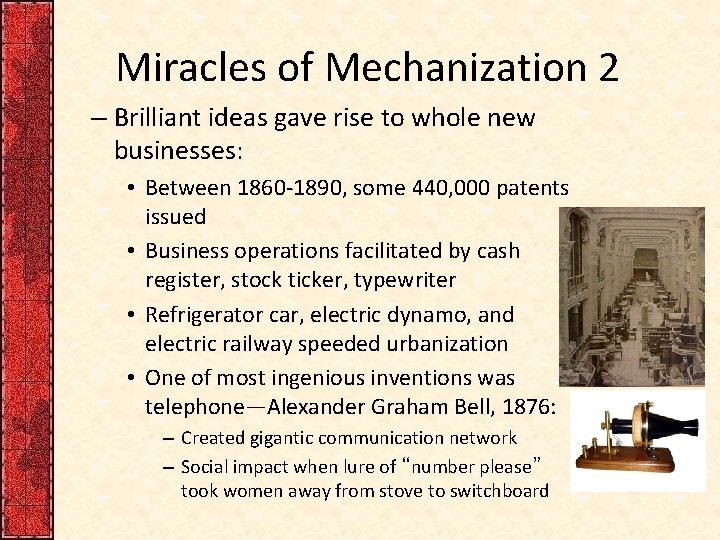 Miracles of Mechanization 2

– Brilliant ideas gave rise to whole new businesses:

• Between 1860-1890, some 440,000 patents issued

• Business operations facilitated by cash register, stock ticker, typewriter

• Refrigerator car, electric dynamo, and electric railway speeded urbanization

• One of most ingenious inventions was telephone—Alexander Graham Bell, 1876:

– Created gigantic communication network

– Social impact when lure of "number please" took women away from stove to switchboard